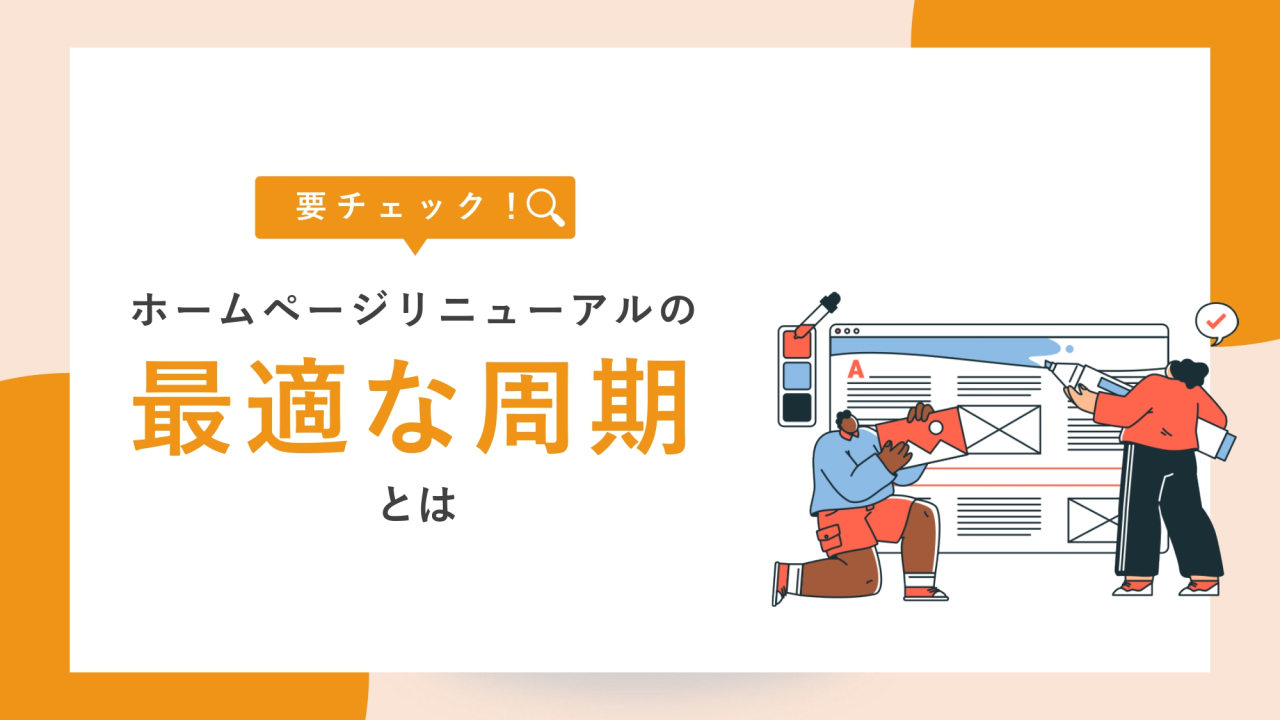 要チェック！

ホームページリニューアルの

最適な周期

とは

A